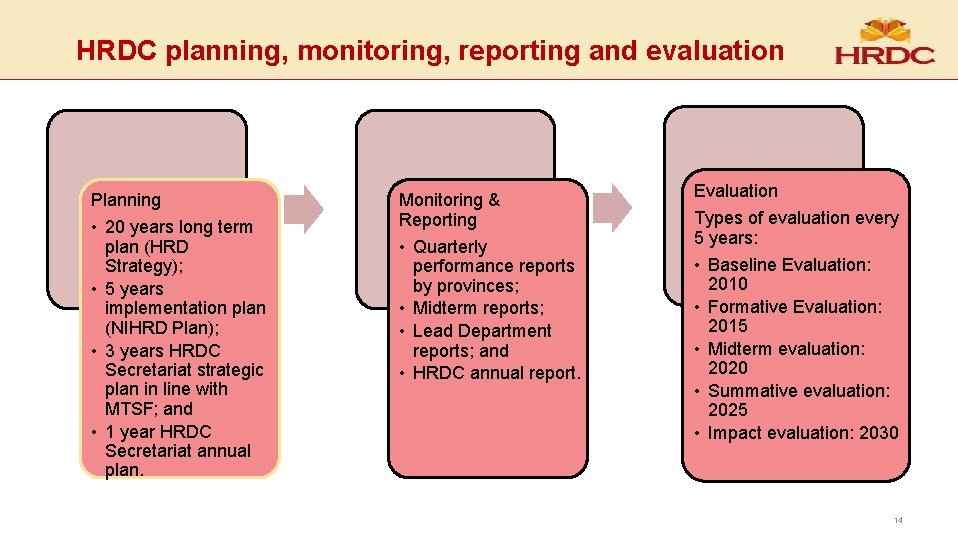 HRDC planning, monitoring, reporting and evaluation

HRDC

Planning
• 20 years long term plan (HRD Strategy);
• 5 years implementation plan (NIHRD Plan);
• 3 years HRDC Secretariat strategic plan in line with MTSF; and
• 1 year HRDC Secretariat annual plan.

Monitoring & Reporting
• Quarterly performance reports by provinces;
• Midterm reports;
• Lead Department reports; and
• HRDC annual report.

Evaluation
Types of evaluation every 5 years:
• Baseline Evaluation: 2010
• Formative Evaluation: 2015
• Midterm evaluation: 2020
• Summative evaluation: 2025
• Impact evaluation: 2030

14